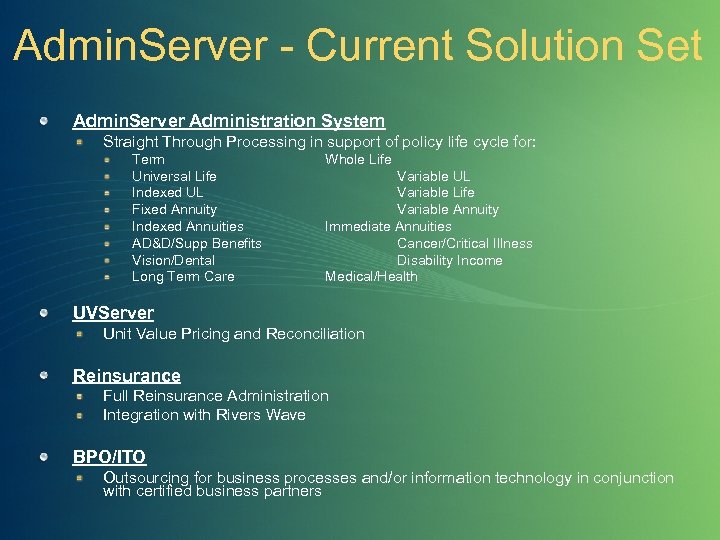 AdminServer - Current Solution Set

AdminServer Administration System

Straight Through Processing in support of policy life cycle for:

Term Whole Life
Universal Life Variable UL
Indexed UL Variable Life
Fixed Annuity Variable Annuity
Indexed Annuities Immediate Annuities
AD&D/Supp Benefits Cancer/Critical Illness
Vision/Dental Disability Income
Long Term Care Medical/Health

UVServer

Unit Value Pricing and Reconciliation

Reinsurance

Full Reinsurance Administration
Integration with Rivers Wave

BPO/ITO

Outsourcing for business processes and/or information technology in conjunction with certified business partners